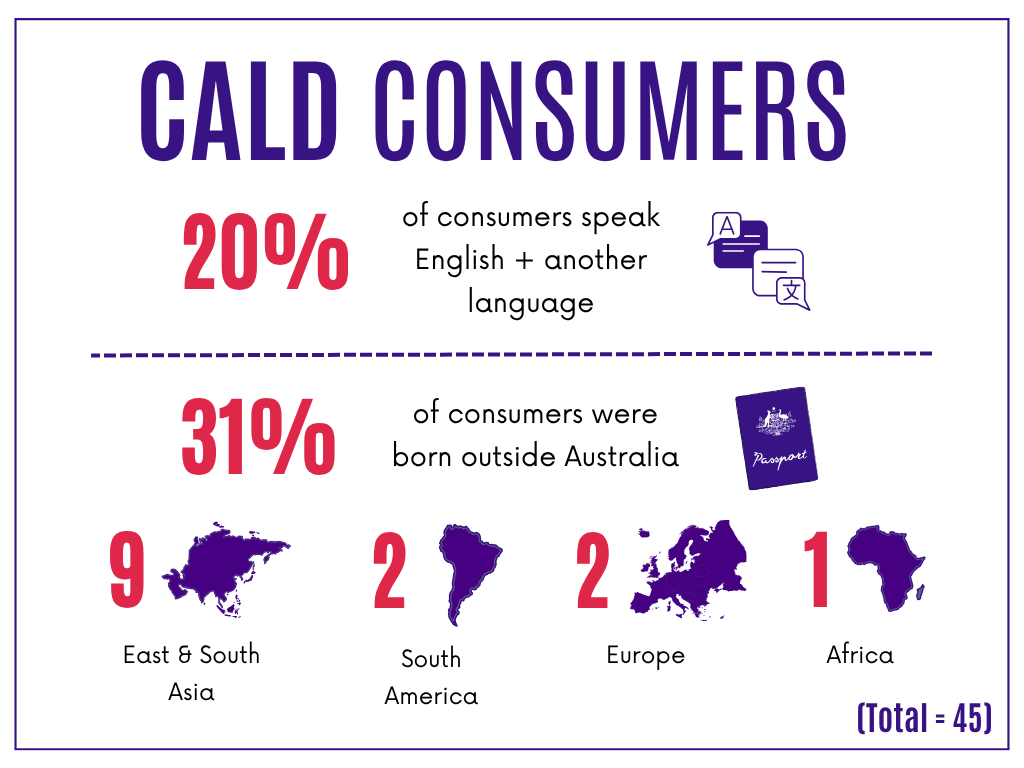 CALD CONSUMERS

20%

of consumers speak English + another language

A

文

31%

of consumers were born outside Australia

Passport

9

East & South Asia

2

South America

2

Europe

1

Africa

(Total = 45)